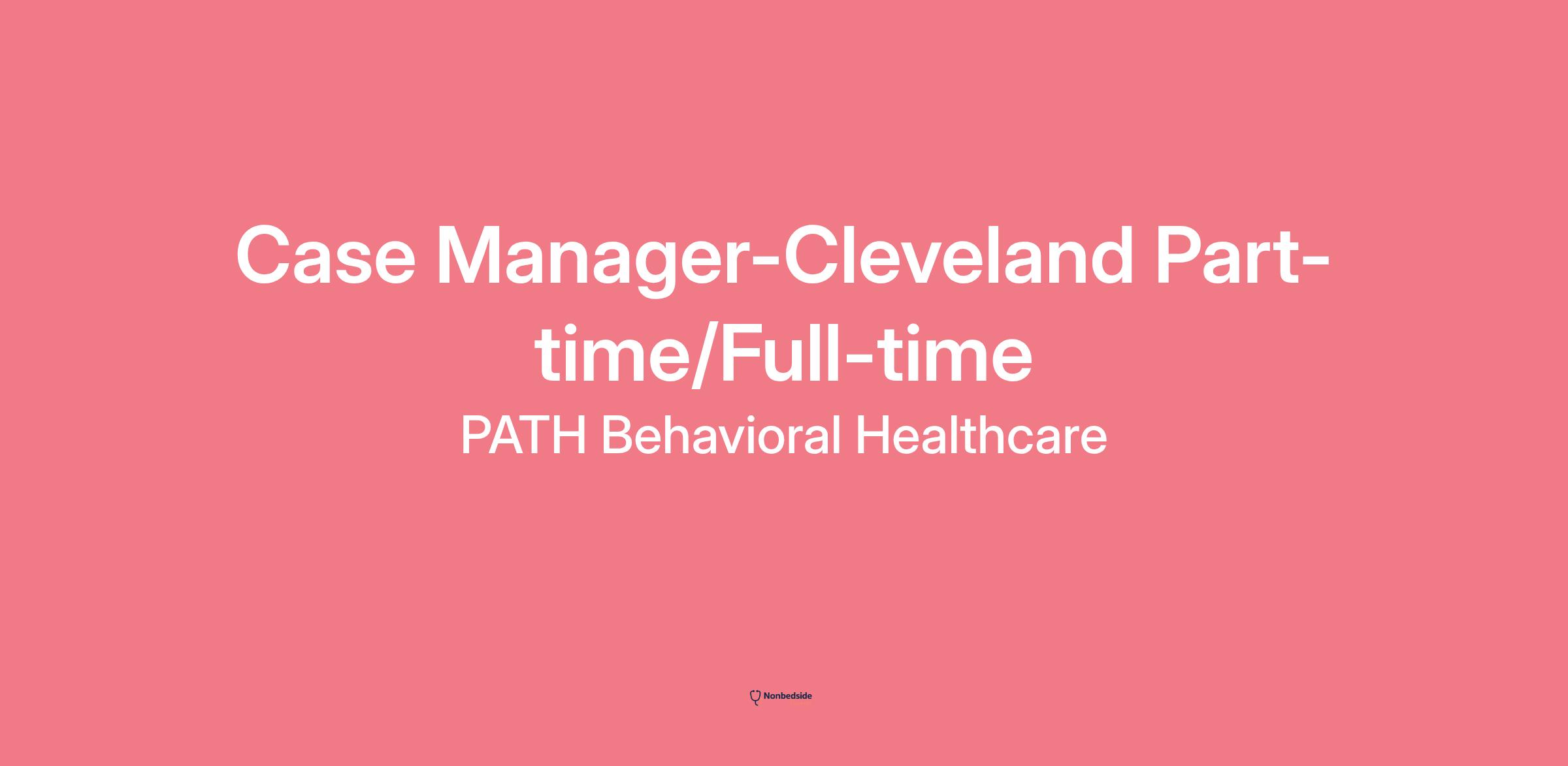 Case Manager-Cleveland Part-time/Full-time

PATH Behavioral Healthcare

Nonbedside